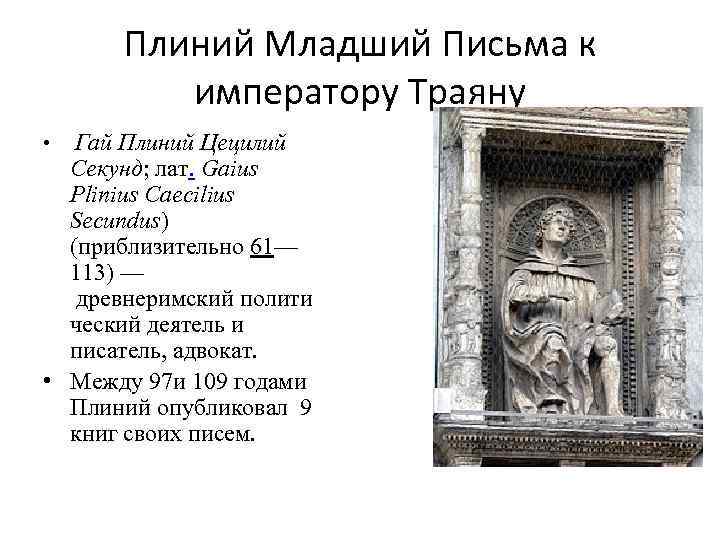 Плиний Младший Письма к императору Траяну

• Гай Плиний Цецилий Секунд; лат. Gaius Plinius Caecilius Secundus) (приблизительно 61—113) — древнеримский полити ческий деятель и писатель, адвокат.
• Между 97и 109 годами Плиний опубликовал 9 книг своих писем.